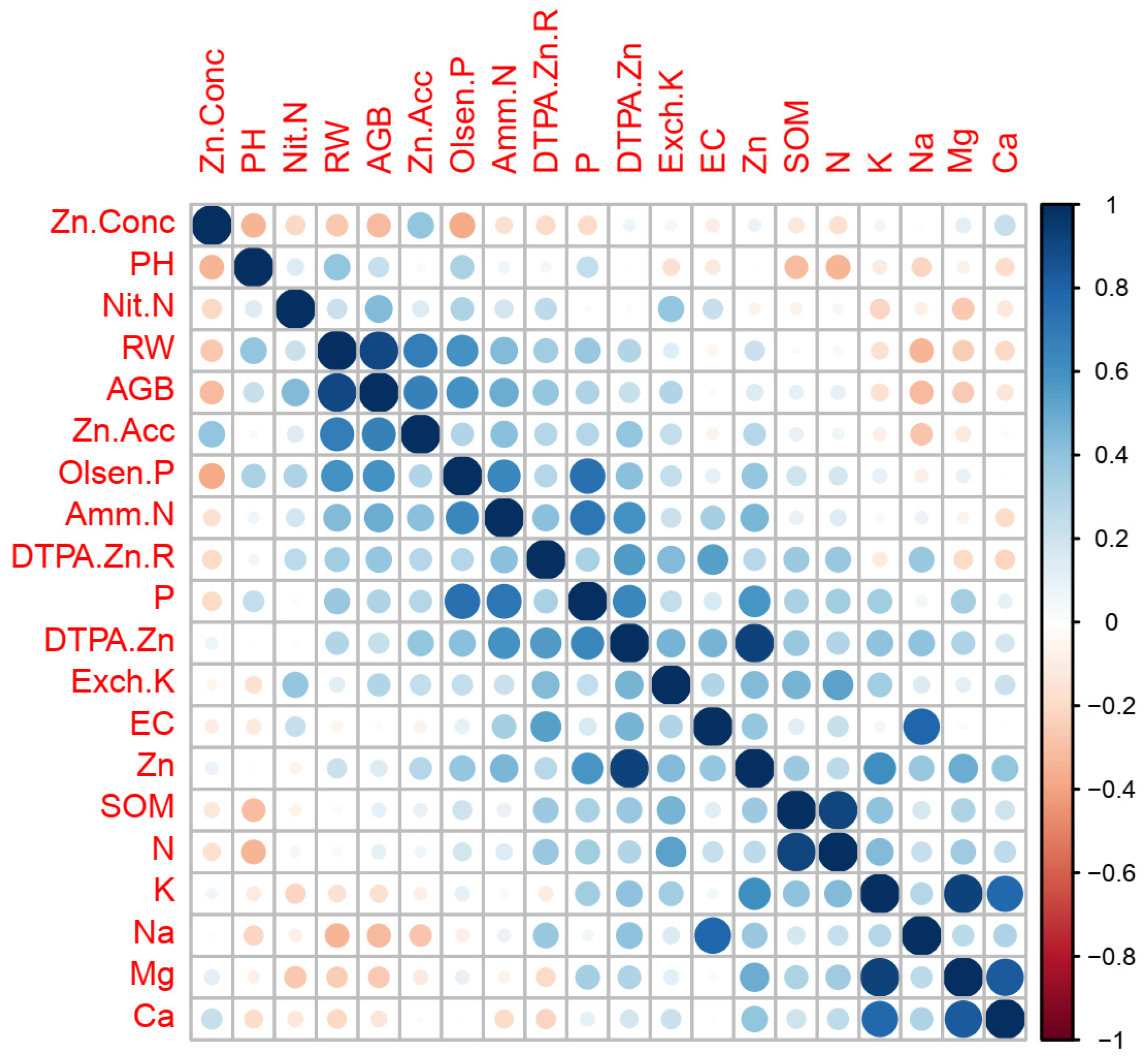 Zn.Conc
PH
Nit.N
RW
AGB
Zn.Acc
Olsen.P
Amm.N
DTPA.Zn.R
P
DTPA.Zn
Exch.K
EC
Zn
SOM
N
K
Na
Mg
Ca

Zn.Conc
PH
Nit.N
RW
AGB
Zn.Acc
Olsen.P
Amm.N
DTPA.Zn.R
P
DTPA.Zn
Exch.K
EC
Zn
SOM
N
K
Na
Mg
Ca

1
0.8
0.6
0.4
0.2
0
−0.2
−0.4
−0.6
−0.8
−1